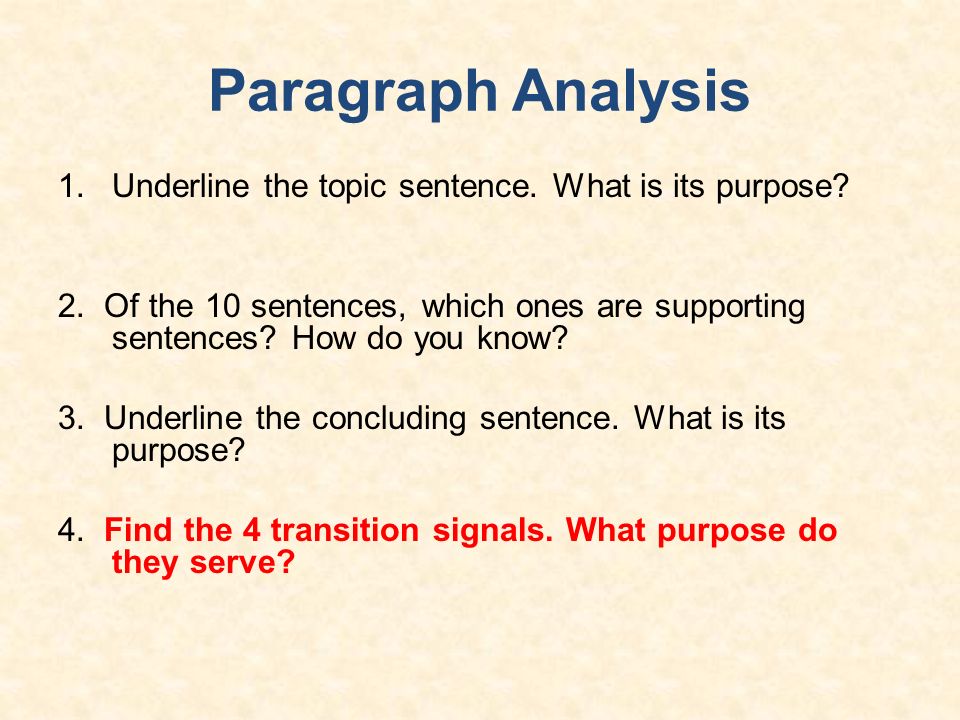 Paragraph Analysis

1. Underline the topic sentence. What is its purpose?

2. Of the 10 sentences, which ones are supporting sentences? How do you know?

3. Underline the concluding sentence. What is its purpose?

4. Find the 4 transition signals. What purpose do they serve?